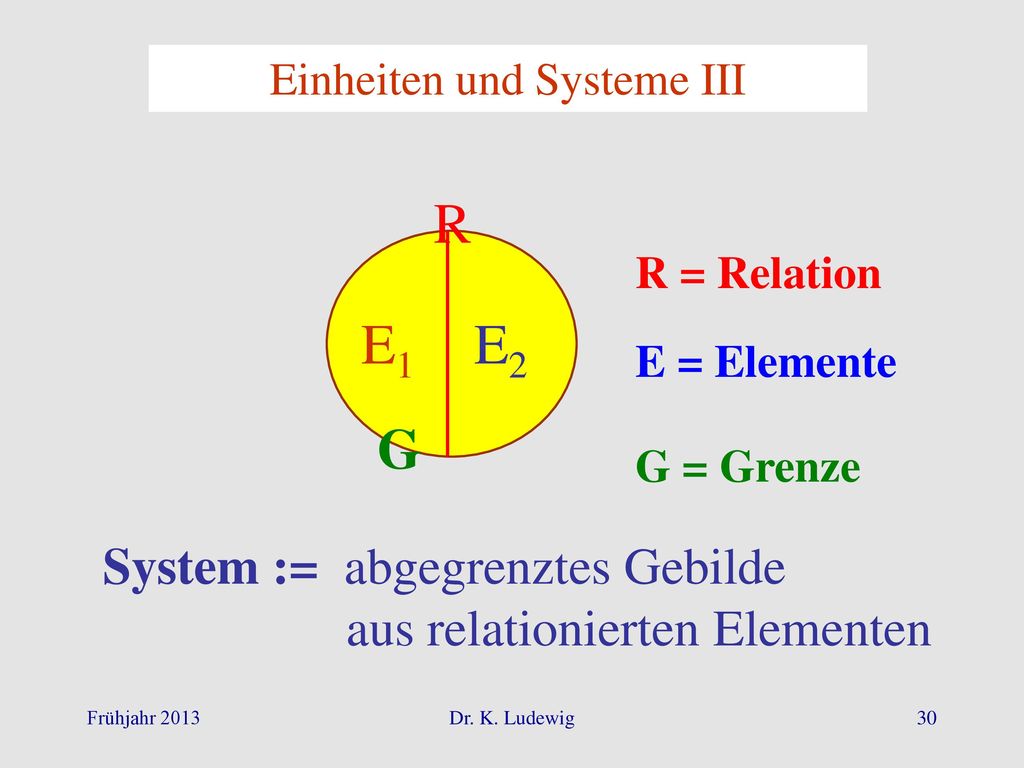 Einheiten und Systeme III

R

$E_1$ $E_2$

G

R = Relation

E = Elemente

G = Grenze

System := abgegrenztes Gebilde aus relationierten Elementen

Frühjahr 2013

Dr. K. Ludewig

30